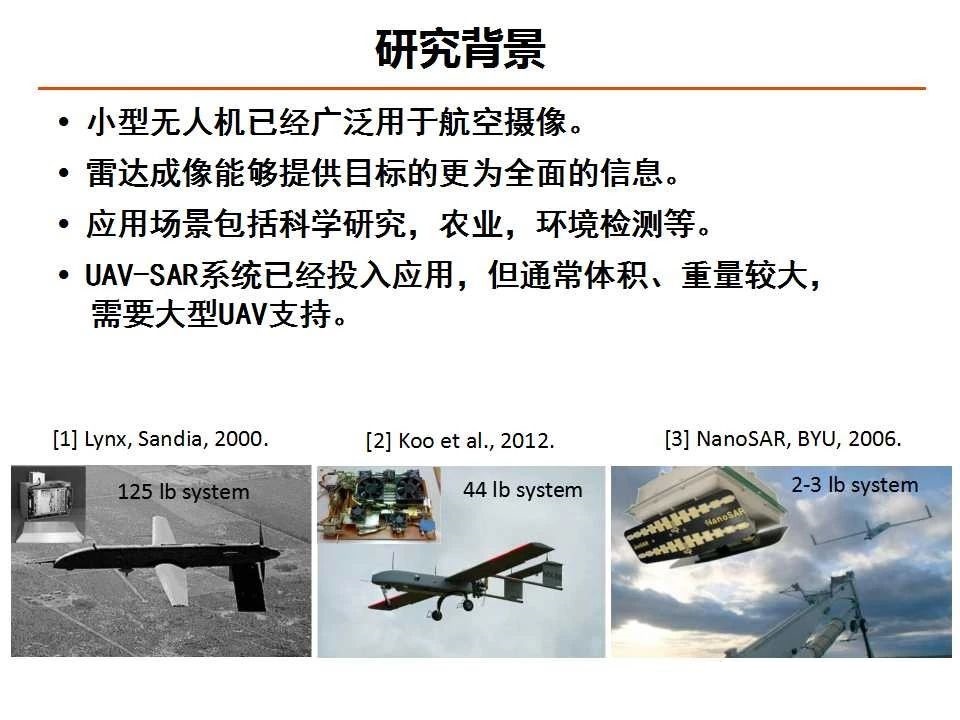 研究背景

• 小型无人机已经广泛用于航空摄像。
• 雷达成像能够提供目标的更为全面的信息。
• 应用场景包括科学研究，农业，环境检测等。
• UAV-SAR系统已经投入应用，但通常体积、重量较大，需要大型UAV支持。

[1] Lynx, Sandia, 2000.

125 lb system

[2] Koo et al., 2012.

44 lb system

[3] NanoSAR, BYU, 2006.

2-3 lb system

NanoSAR